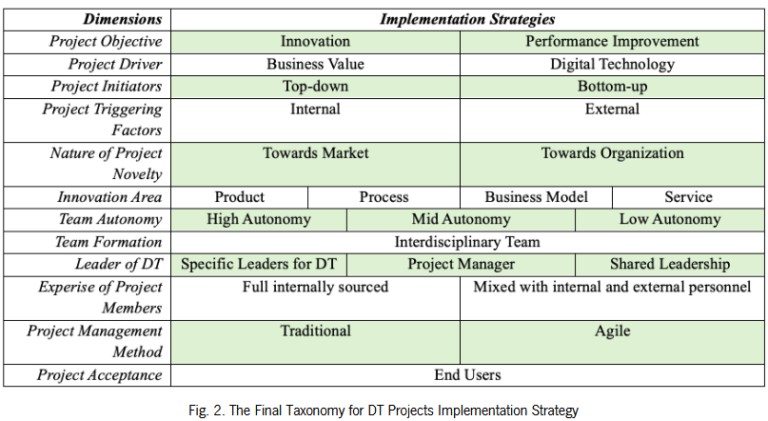 | Dimensions | Implementation Strategies | | | |
|---|---|---|---|---|
| Project Objective | Innovation | | Performance Improvement | |
| Project Driver | Business Value | | Digital Technology | |
| Project Initiators | Top-down | | Bottom-up | |
| Project Triggering Factors | Internal | | External | |
| Nature of Project Novelty | Towards Market | | Towards Organization | |
| Innovation Area | Product | Process | Business Model | Service |
| Team Autonomy | High Autonomy | Mid Autonomy | | Low Autonomy |
| Team Formation | Interdisciplinary Team | | | |
| Leader of DT | Specific Leaders for DT | Project Manager | | Shared Leadership |
| Experise of Project Members | Full internally sourced | | Mixed with internal and external personnel | |
| Project Management Method | Traditional | | Agile | |
| Project Acceptance | End Users | | | |

Fig. 2. The Final Taxonomy for DT Projects Implementation Strategy